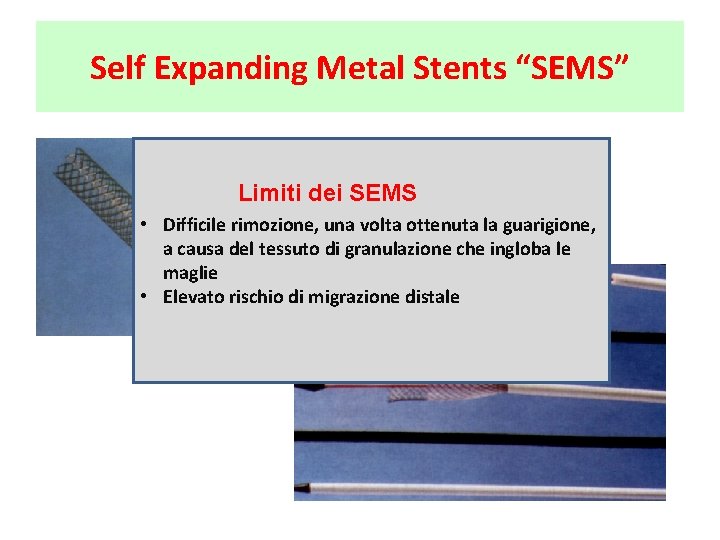 Self Expanding Metal Stents "SEMS"

Limiti dei SEMS

• Difficile rimozione, una volta ottenuta la guarigione, a causa del tessuto di granulazione che ingloba le maglie
• Elevato rischio di migrazione distale